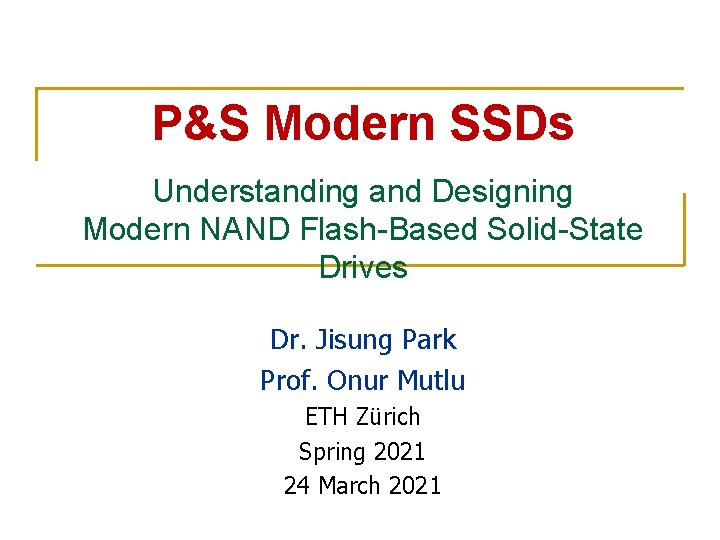 P&S Modern SSDs

Understanding and Designing Modern NAND Flash-Based Solid-State Drives

Dr. Jisung Park
Prof. Onur Mutlu
ETH Zürich
Spring 2021
24 March 2021